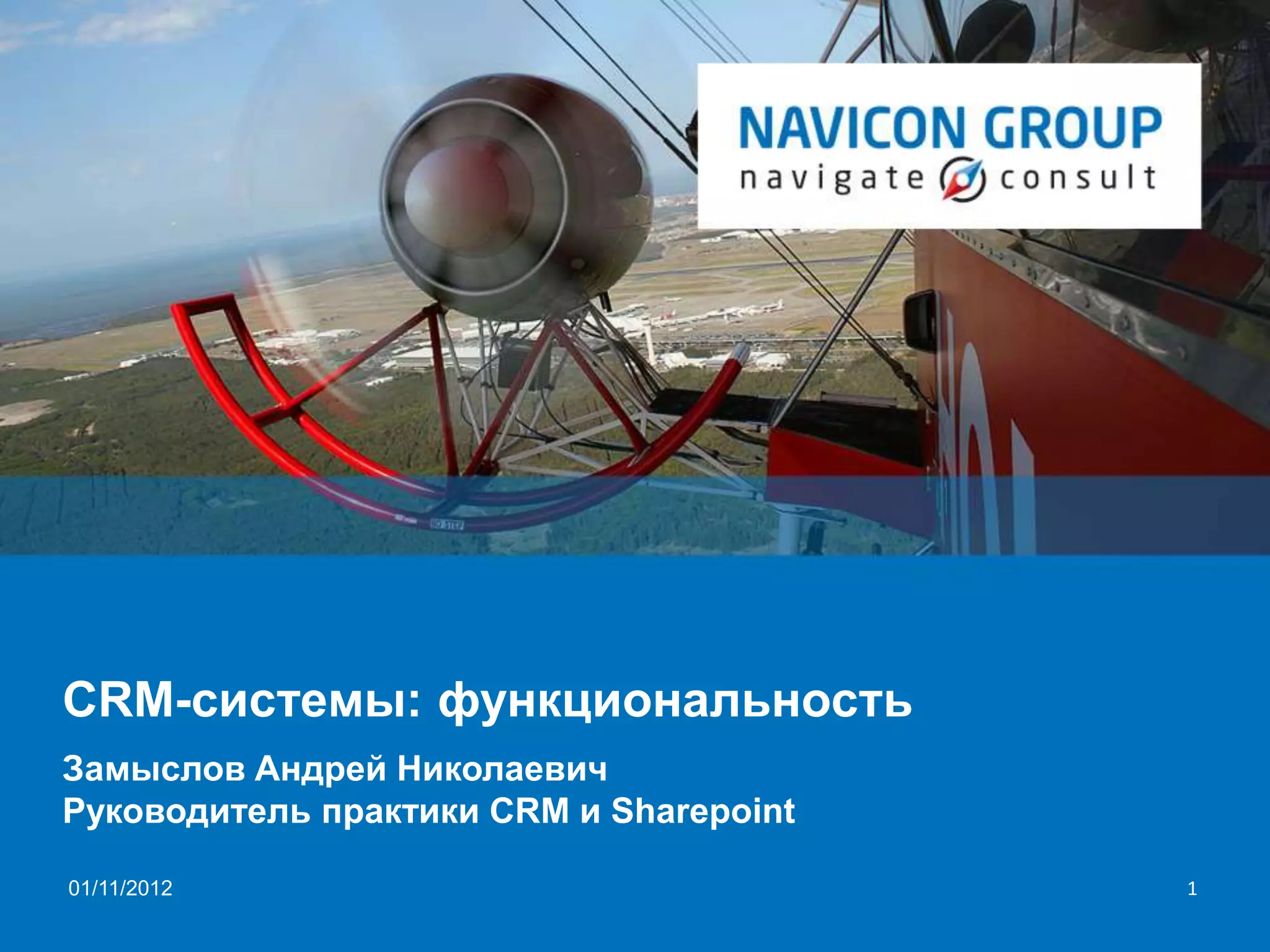 NAVICON GROUP
navigate consult

NO STEP

CRM-системы: функциональность

Замыслов Андрей Николаевич
Руководитель практики CRM и Sharepoint

01/11/2012

1